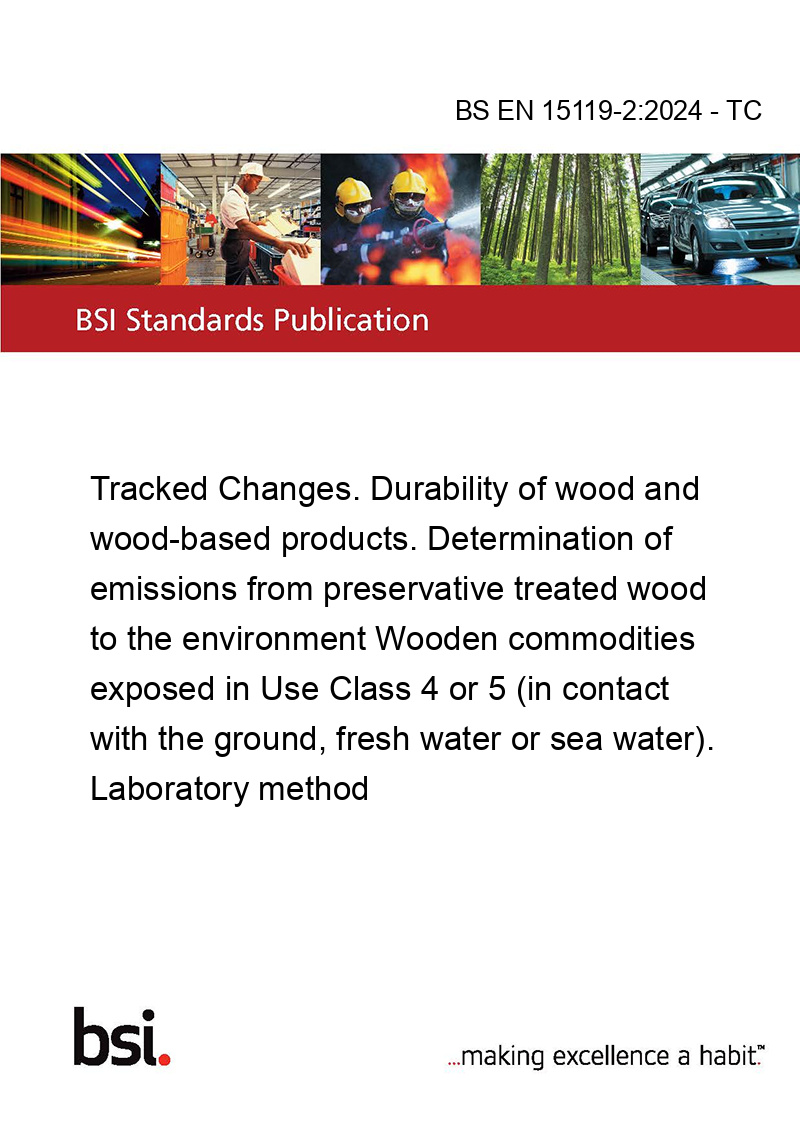 BS EN 15119-2:2024 - TC

BSI Standards Publication

Tracked Changes. Durability of wood and wood-based products. Determination of emissions from preservative treated wood to the environment Wooden commodities exposed in Use Class 4 or 5 (in contact with the ground, fresh water or sea water). Laboratory method

bsi.

...making excellence a habit.™